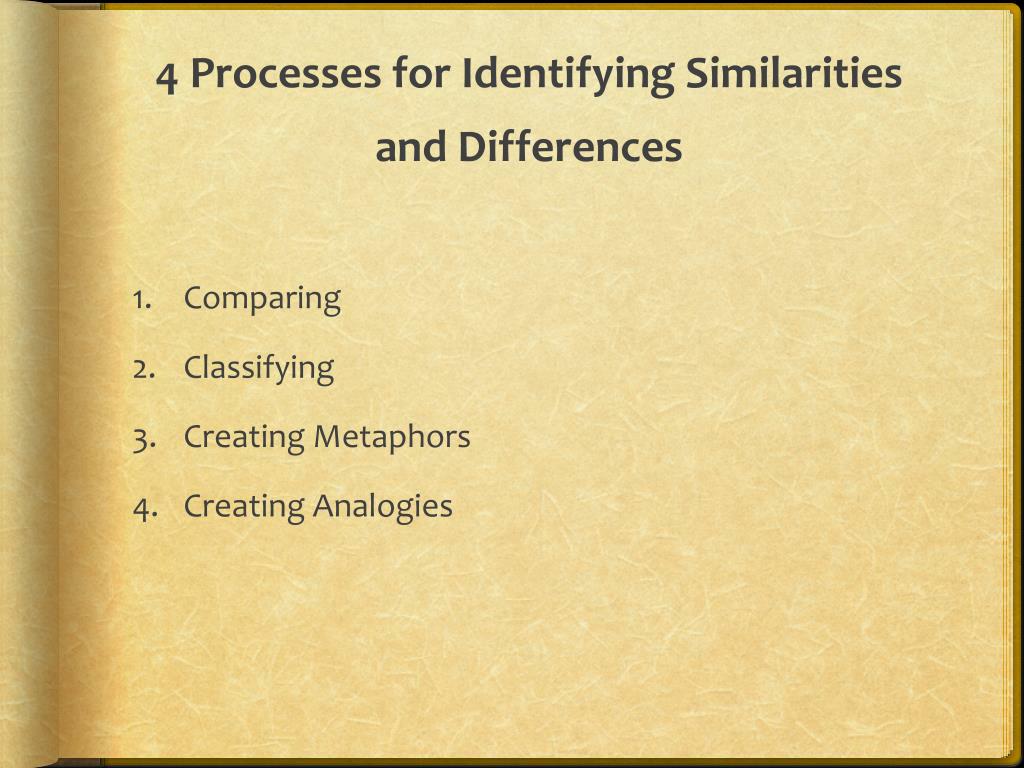 4 Processes for Identifying Similarities and Differences

1. Comparing
2. Classifying
3. Creating Metaphors
4. Creating Analogies